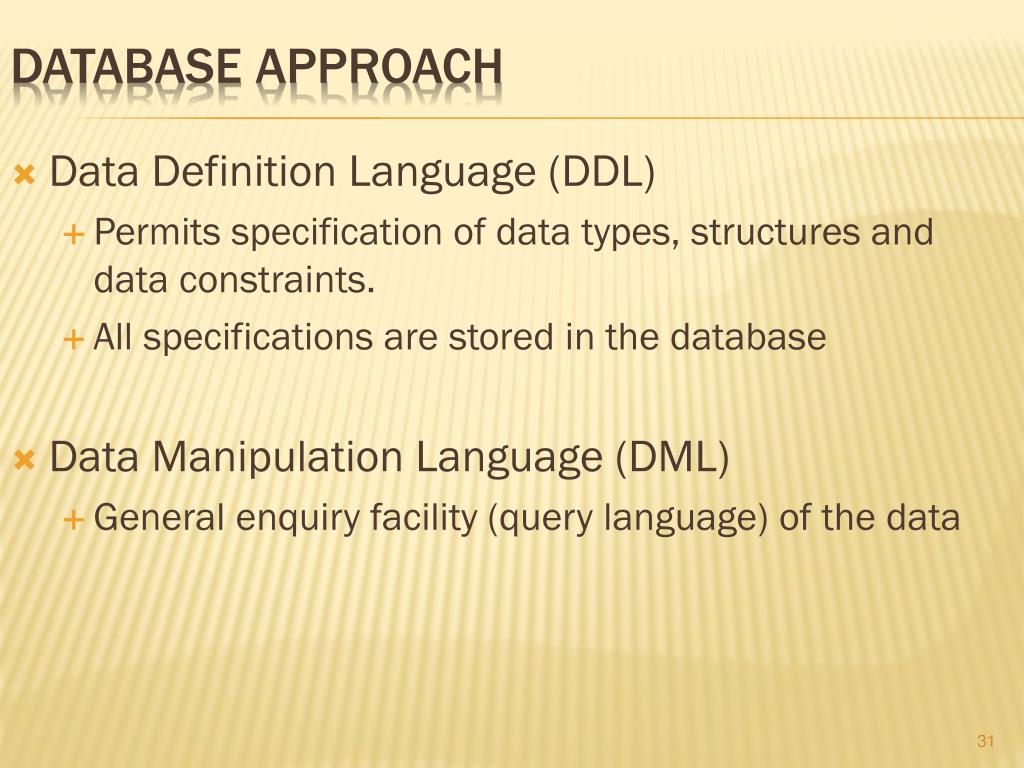 DATABASE APPROACH

Data Definition Language (DDL)

Permits specification of data types, structures and data constraints.

All specifications are stored in the database

Data Manipulation Language (DML)

General enquiry facility (query language) of the data

31